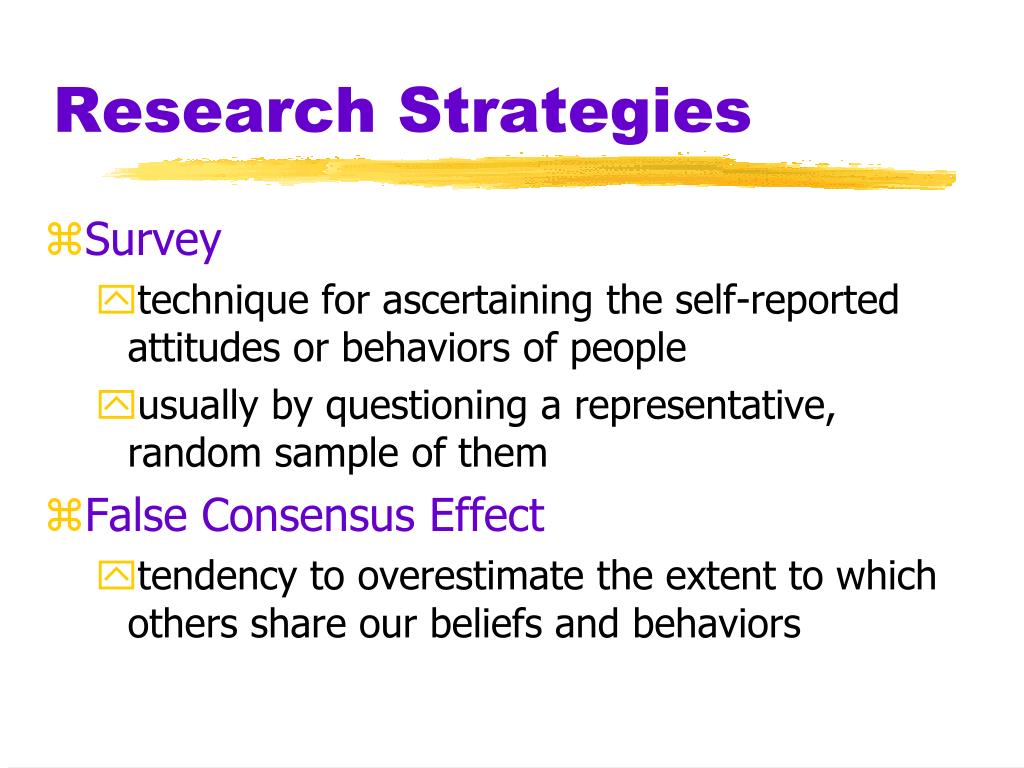 Research Strategies

Survey

technique for ascertaining the self-reported attitudes or behaviors of people

usually by questioning a representative, random sample of them

False Consensus Effect

tendency to overestimate the extent to which others share our beliefs and behaviors